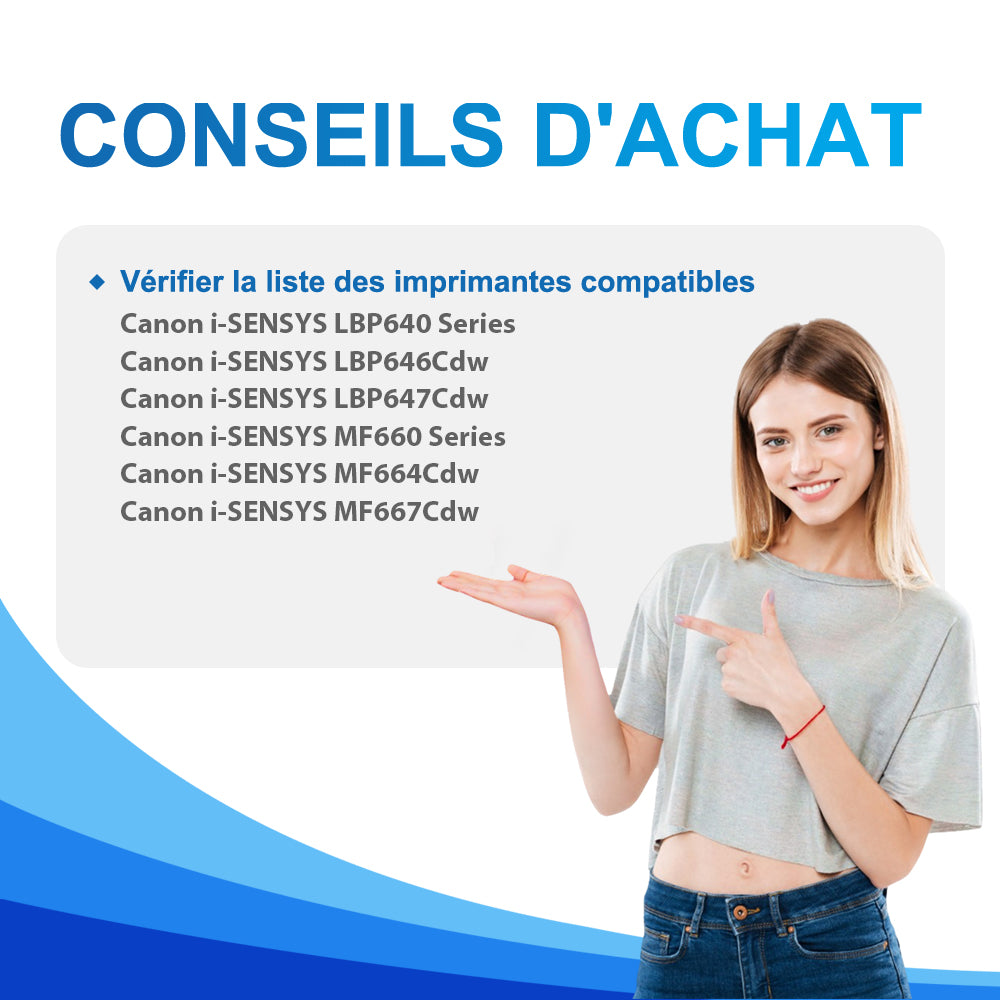 CONSEILS D'ACHAT

◆ Vérifier la liste des imprimantes compatibles
Canon i-SENSYS LBP640 Series
Canon i-SENSYS LBP646Cdw
Canon i-SENSYS LBP647Cdw
Canon i-SENSYS MF660 Series
Canon i-SENSYS MF664Cdw
Canon i-SENSYS MF667Cdw